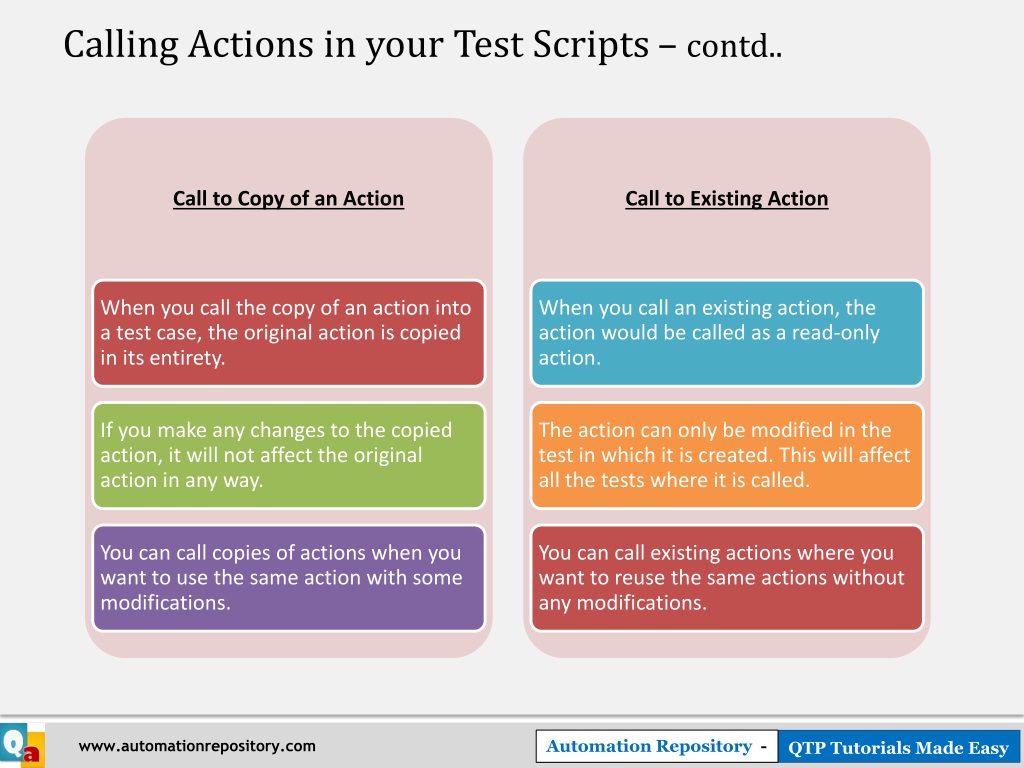 Calling Actions in your Test Scripts – contd..

Call to Copy of an Action

When you call the copy of an action into a test case, the original action is copied in its entirety.

If you make any changes to the copied action, it will not affect the original action in any way.

You can call copies of actions when you want to use the same action with some modifications.

Call to Existing Action

When you call an existing action, the action would be called as a read-only action.

The action can only be modified in the test in which it is created. This will affect all the tests where it is called.

You can call existing actions where you want to reuse the same actions without any modifications.

Qa

www.automationrepository.com

Automation Repository - QTP Tutorials Made Easy